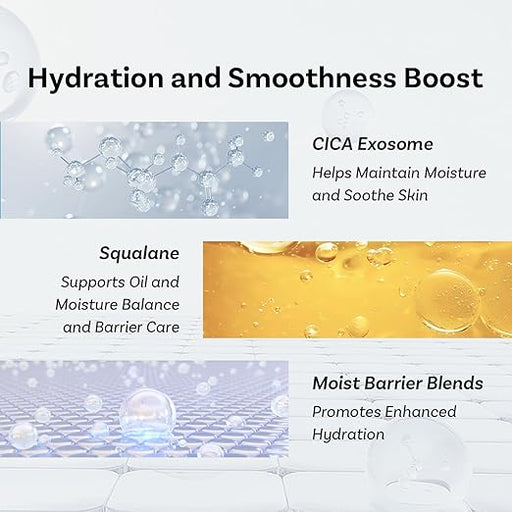 Hydration and Smoothness Boost

CICA Exosome

Helps Maintain Moisture and Soothe Skin

Squalane

Supports Oil and Moisture Balance and Barrier Care

Moist Barrier Blends

Promotes Enhanced Hydration